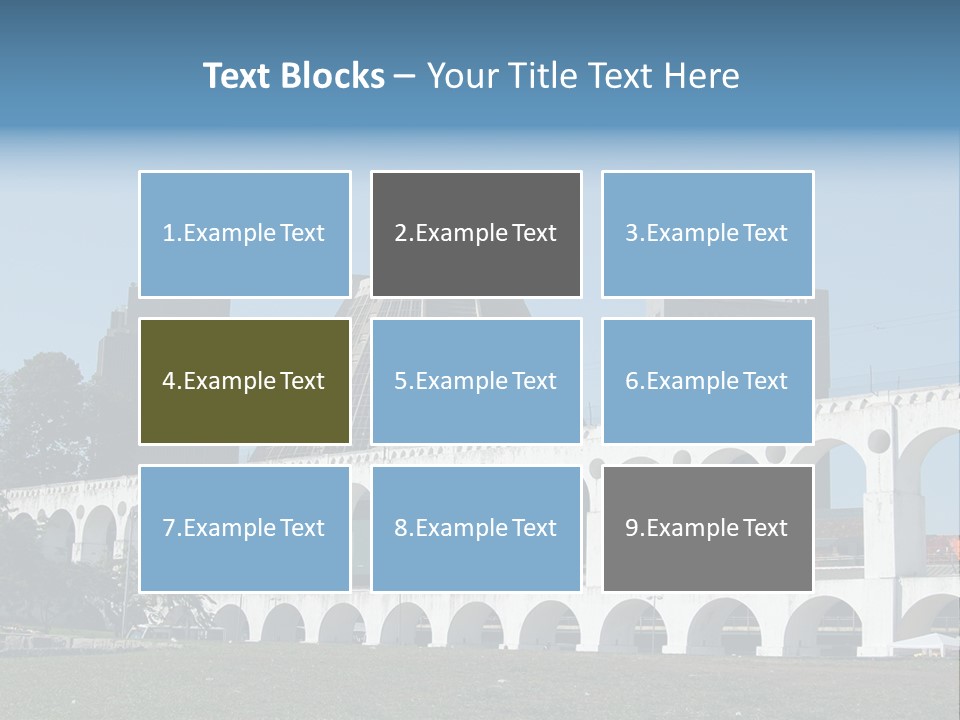 Text Blocks – Your Title Text Here

1.Example Text

2.Example Text

3.Example Text

4.Example Text

5.Example Text

6.Example Text

7.Example Text

8.Example Text

9.Example Text